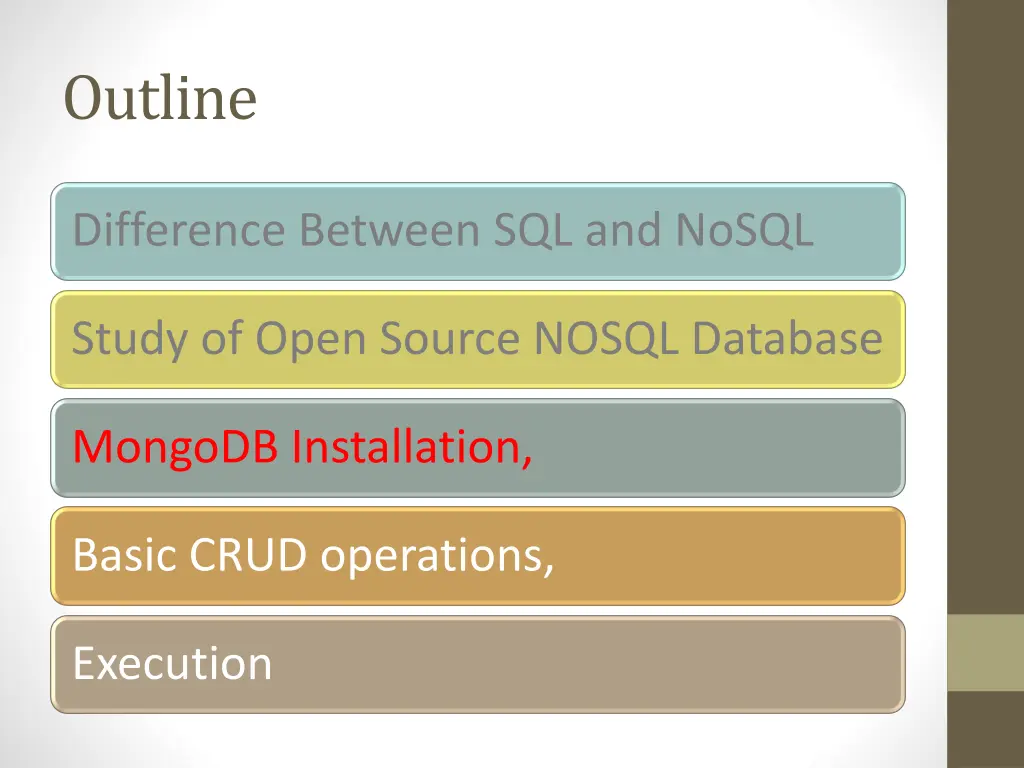 Outline

Difference Between SQL and NoSQL

Study of Open Source NOSQL Database

MongoDB Installation,

Basic CRUD operations,

Execution